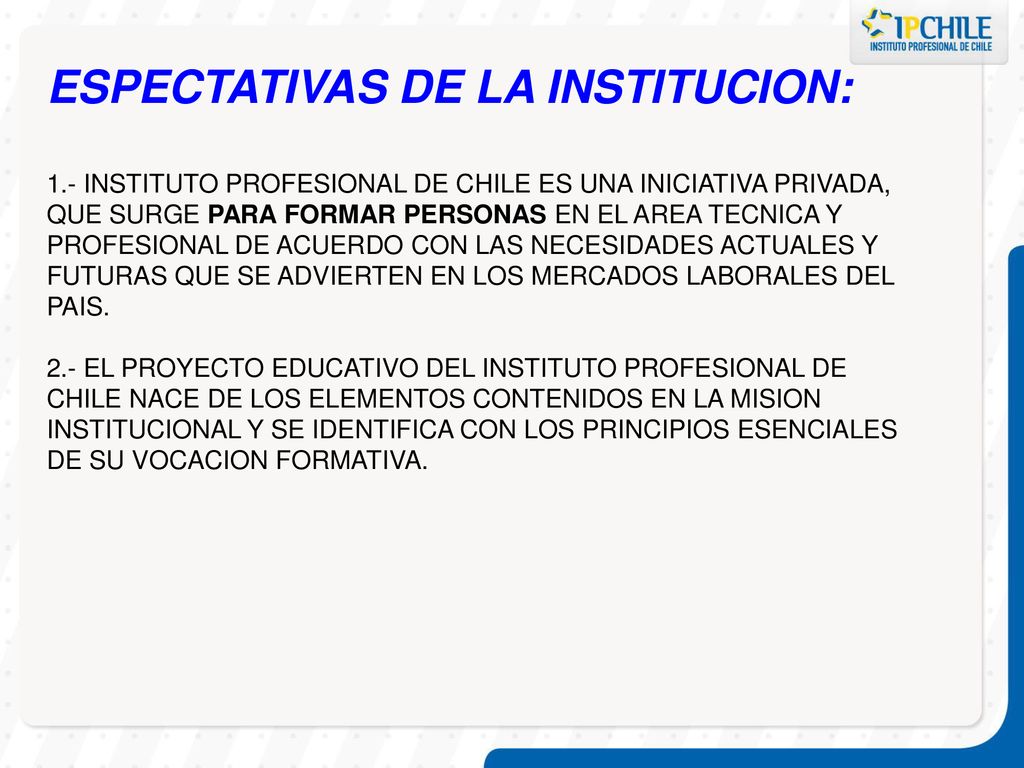 IPCHILE
INSTITUTO PROFESIONAL DE CHILE

ESPECTATIVAS DE LA INSTITUCION:

1.- INSTITUTO PROFESIONAL DE CHILE ES UNA INICIATIVA PRIVADA, QUE SURGE PARA FORMAR PERSONAS EN EL AREA TECNICA Y PROFESIONAL DE ACUERDO CON LAS NECESIDADES ACTUALES Y FUTURAS QUE SE ADVIERTEN EN LOS MERCADOS LABORALES DEL PAIS.

2.- EL PROYECTO EDUCATIVO DEL INSTITUTO PROFESIONAL DE CHILE NACE DE LOS ELEMENTOS CONTENIDOS EN LA MISION INSTITUCIONAL Y SE IDENTIFICA CON LOS PRINCIPIOS ESENCIALES DE SU VOCACION FORMATIVA.